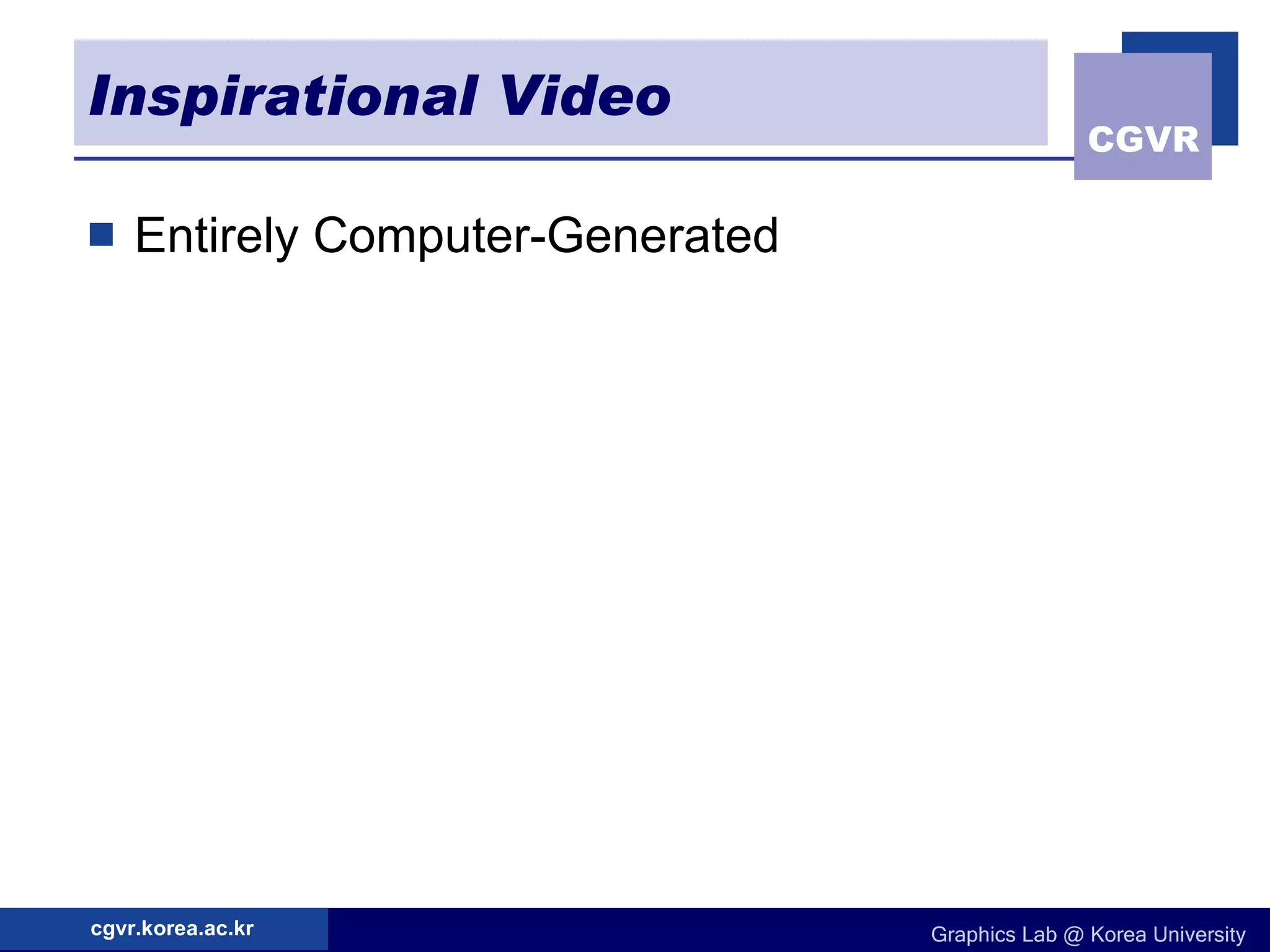 Inspirational Video

CGVR

Entirely Computer-Generated

cgvr.korea.ac.kr

Graphics Lab @ Korea University